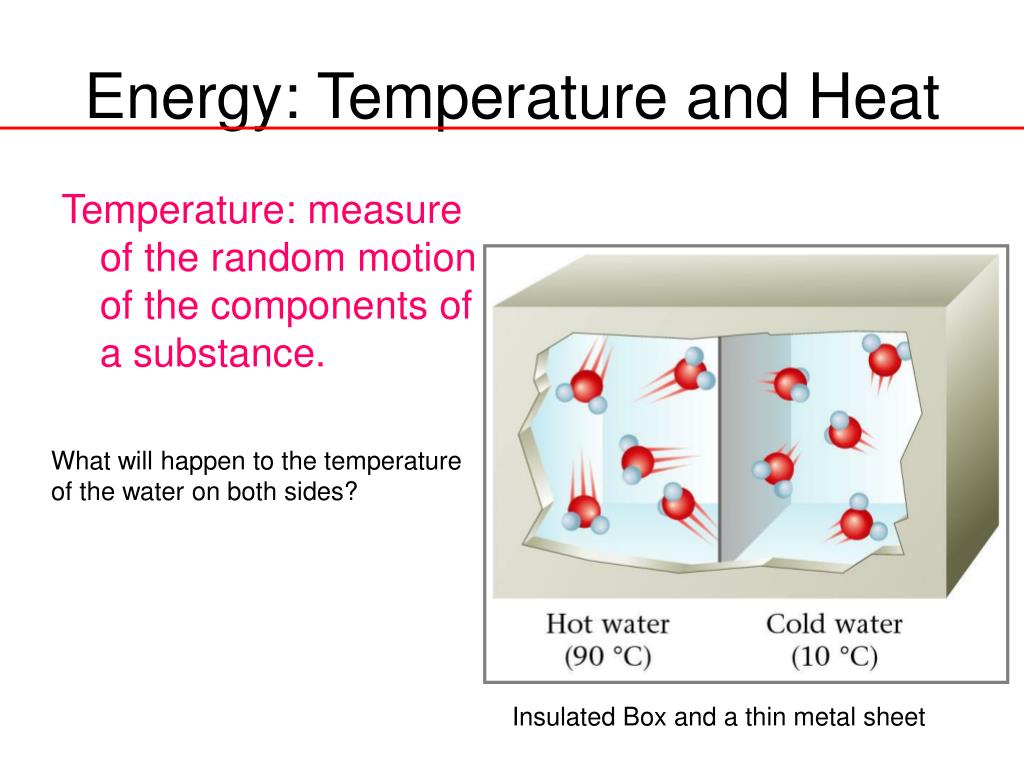 Energy: Temperature and Heat

Temperature: measure of the random motion of the components of a substance.

What will happen to the temperature of the water on both sides?

Hot water
(90 °C)

Cold water
(10 °C)

Insulated Box and a thin metal sheet